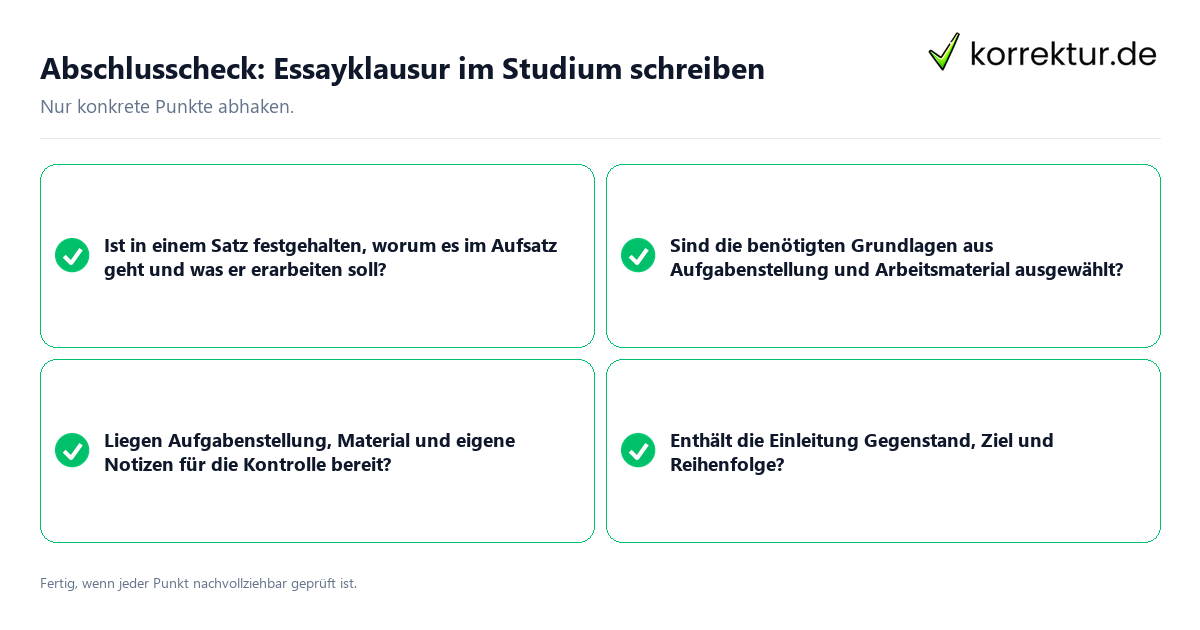 Abschlusscheck: Essayklausur im Studium schreiben

korrektur.de

Nur konkrete Punkte abhaken.

Ist in einem Satz festgehalten, worum es im Aufsatz geht und was er erarbeiten soll?

Sind die benötigten Grundlagen aus Aufgabenstellung und Arbeitsmaterial ausgewählt?

Liegen Aufgabenstellung, Material und eigene Notizen für die Kontrolle bereit?

Enthält die Einleitung Gegenstand, Ziel und Reihenfolge?

Fertig, wenn jeder Punkt nachvollziehbar geprüft ist.